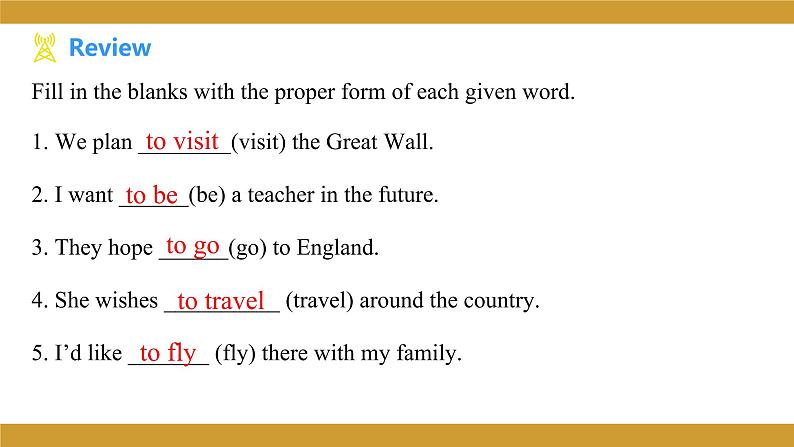 Review

Fill in the blanks with the proper form of each given word.

1. We plan to visit (visit) the Great Wall.

2. I want to be (be) a teacher in the future.

3. They hope to go (go) to England.

4. She wishes to travel (travel) around the country.

5. I'd like to fly (fly) there with my family.